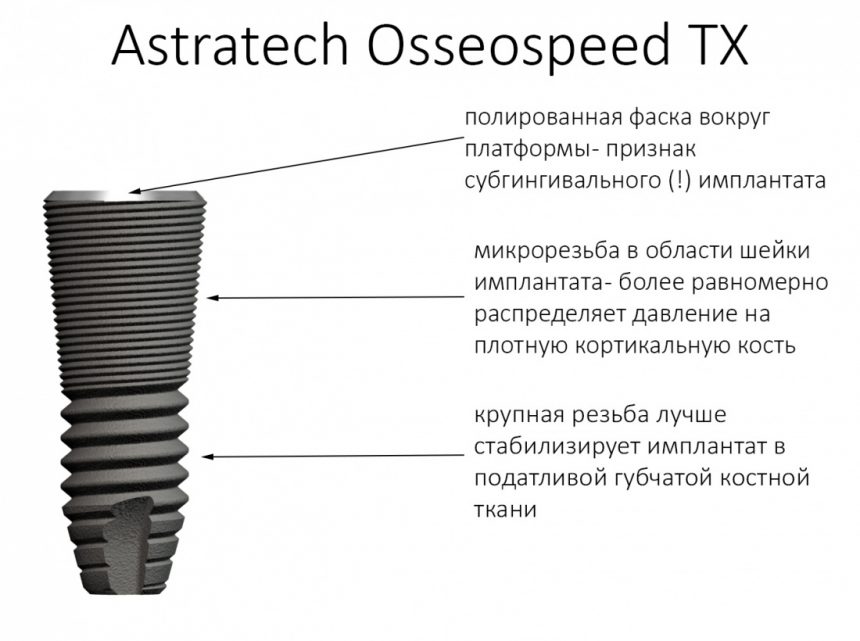 Astratech Osseospeed TX

полированная фаска вокруг платформы- признак субгингивального (!) имплантата

микрорезьба в области шейки имплантата- более равномерно распределяет давление на плотную кортикальную кость

крупная резьба лучше стабилизирует имплантат в податливой губчатой костной ткани